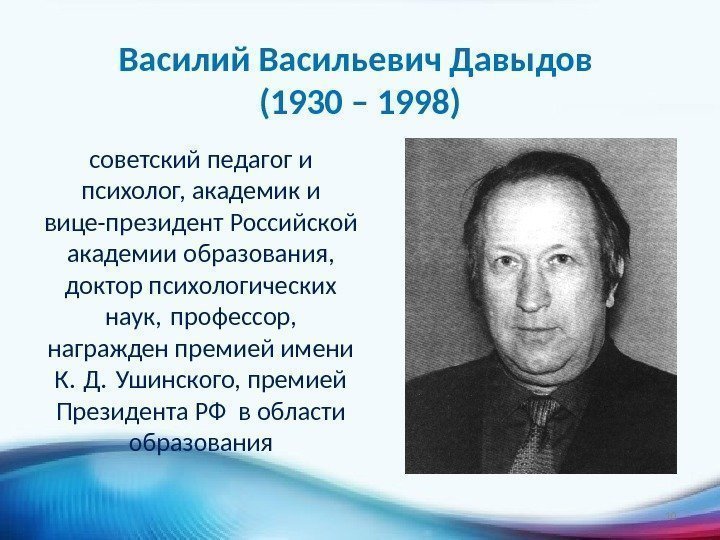 Василий Васильевич Давыдов
(1930 – 1998)

советский педагог и психолог, академик и вице-президент Российской академии образования, доктор психологических наук, профессор, награжден премией имени К. Д. Ушинского, премией Президента РФ в области образования